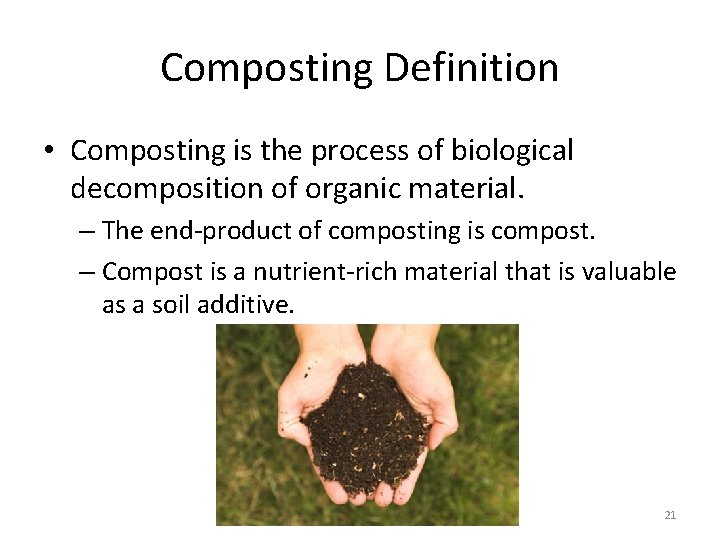 Composting Definition

• Composting is the process of biological decomposition of organic material.

– The end-product of composting is compost.

– Compost is a nutrient-rich material that is valuable as a soil additive.

21